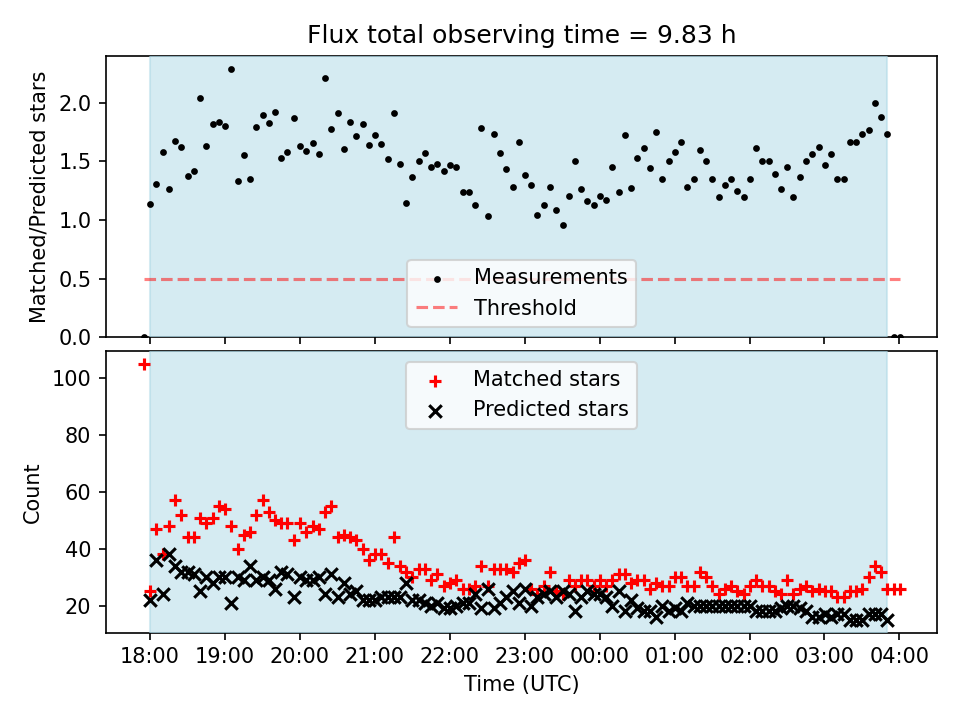 Flux total observing time = 9.83 h

Matched/Predicted stars

2.0
1.5
1.0
0.5
0.0

Measurements
Threshold

Count

100
80
60
40
20

Matched stars
Predicted stars

18:00 19:00 20:00 21:00 22:00 23:00 00:00 01:00 02:00 03:00 04:00

Time (UTC)